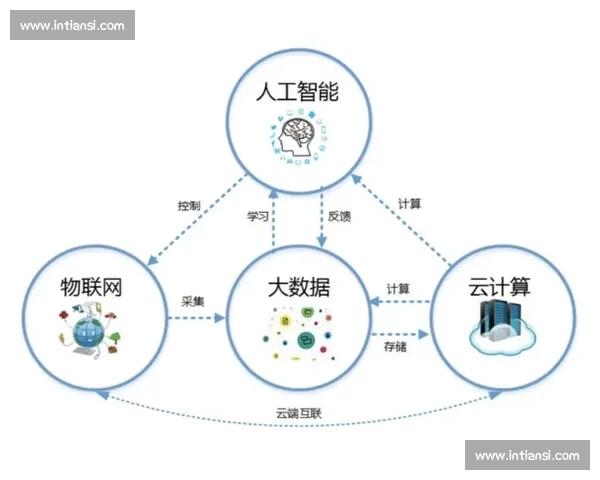 www.intiansi.com

人工智能

控制

学习

反馈

计算

物联网

采集

大数据

计算

存储

云计算

云端互联

www.intiansi.com